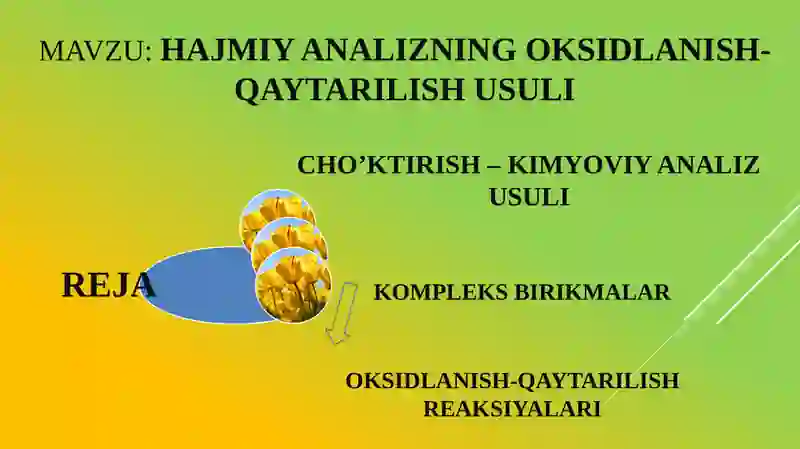 MAVZU: HAJMIY ANALIZNING OKSIDLANISH-QAYTARILISH USULI

CHO’KTIRISH – KIMYOVIY ANALIZ USULI

REJA

KOMPLEKS BIRIKMALAR

OKSIDLANISH-QAYTARILISH REAKSIYALARI